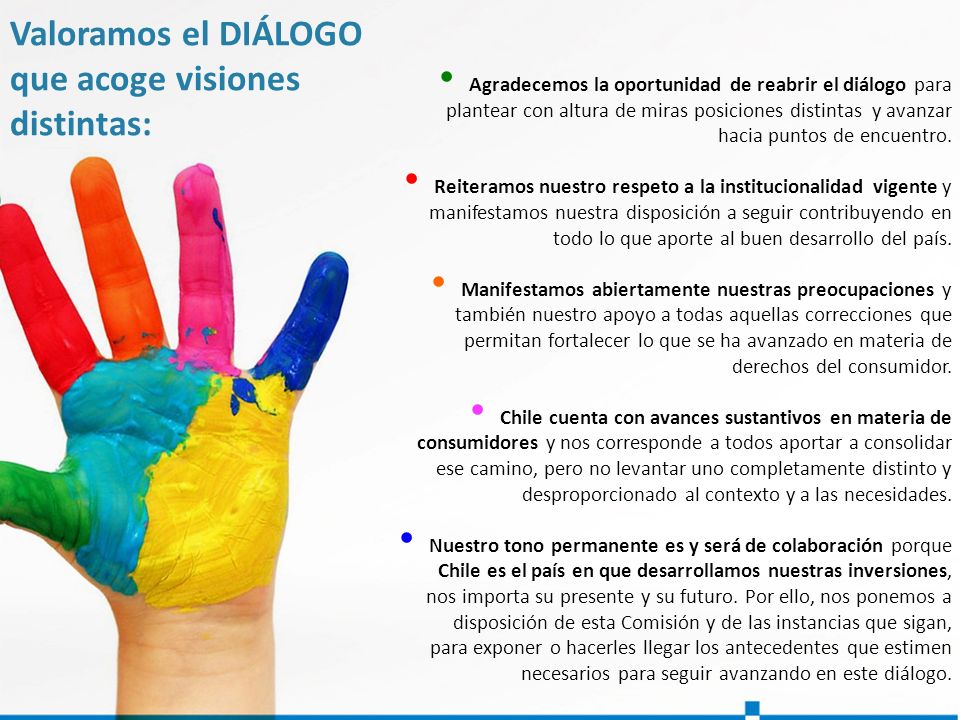 Valoramos el DIÁLOGO que acoge visiones distintas:

• Agradecemos la oportunidad de reabrir el diálogo para plantear con altura de miras posiciones distintas y avanzar hacia puntos de encuentro.

• Reiteramos nuestro respeto a la institucionalidad vigente y manifestamos nuestra disposición a seguir contribuyendo en todo lo que aporte al buen desarrollo del país.

• Manifestamos abiertamente nuestras preocupaciones y también nuestro apoyo a todas aquellas correcciones que permitan fortalecer lo que se ha avanzado en materia de derechos del consumidor.

• Chile cuenta con avances sustantivos en materia de consumidores y nos corresponde a todos aportar a consolidar ese camino, pero no levantar uno completamente distinto y desproporcionado al contexto y a las necesidades.

• Nuestro tono permanente es y será de colaboración porque Chile es el país en que desarrollamos nuestras inversiones, nos importa su presente y su futuro. Por ello, nos ponemos a disposición de esta Comisión y de las instancias que sigan, para exponer o hacerles llegar los antecedentes que estimen necesarios para seguir avanzando en este diálogo.